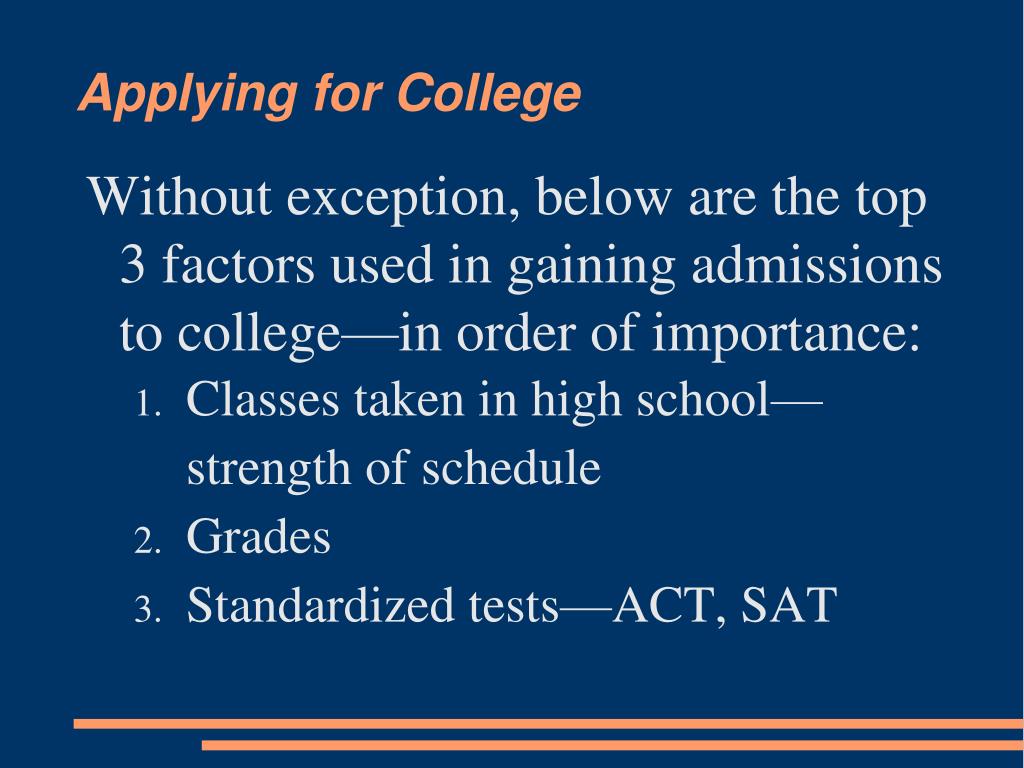 Applying for College

Without exception, below are the top 3 factors used in gaining admissions to college—in order of importance:

1. Classes taken in high school—strength of schedule
2. Grades
3. Standardized tests—ACT, SAT